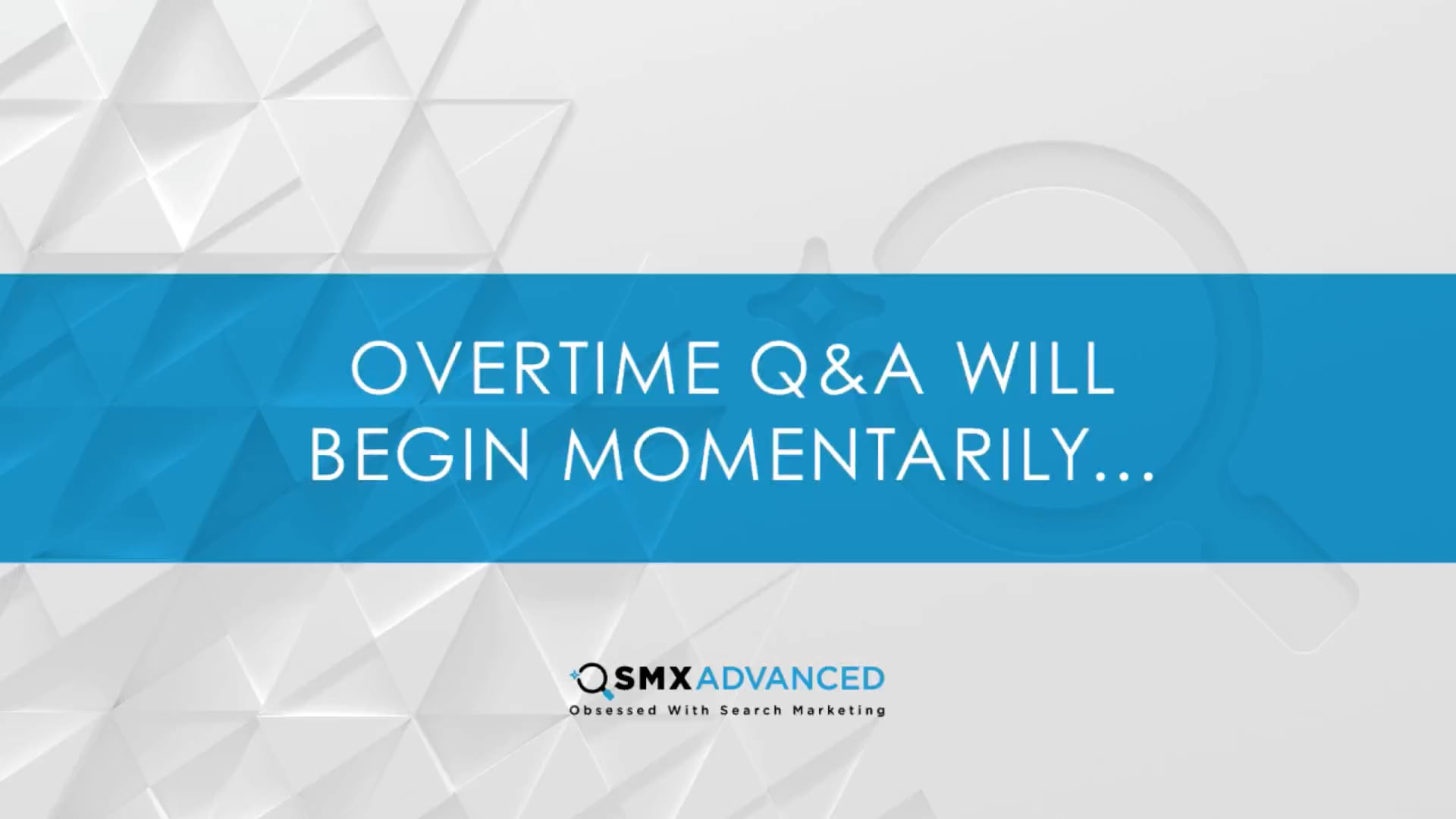 OVERTIME Q&A WILL BEGIN MOMENTARILY...

SMX ADVANCED
Obsessed With Search Marketing